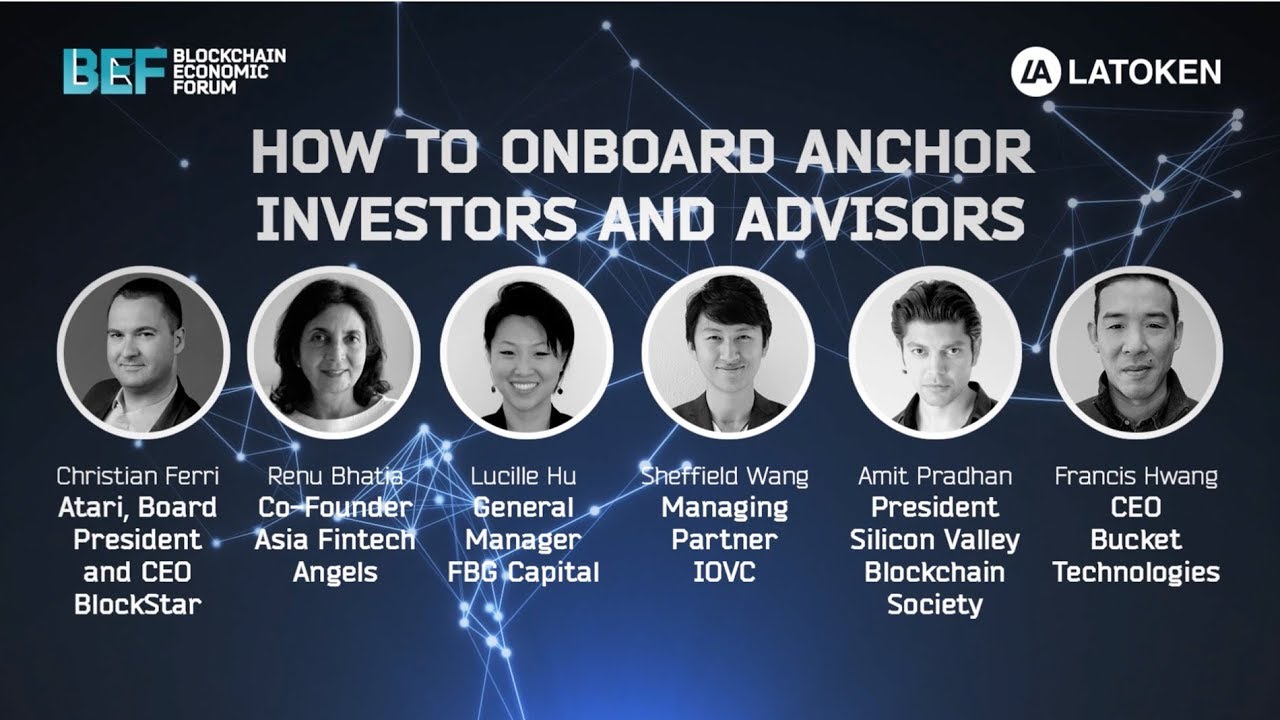 BEF BLOCKCHAIN ECONOMIC FORUM

LA LATOKEN

HOW TO ONBOARD ANCHOR INVESTORS AND ADVISORS

Christian Ferri
Atari, Board President and CEO BlockStar

Renu Bhatia
Co-Founder Asia Fintech Angels

Lucille Hu
General Manager FBG Capital

Sheffield Wang
Managing Partner IOVC

Amit Pradhan
President Silicon Valley Blockchain Society

Francis Hwang
CEO Bucket Technologies